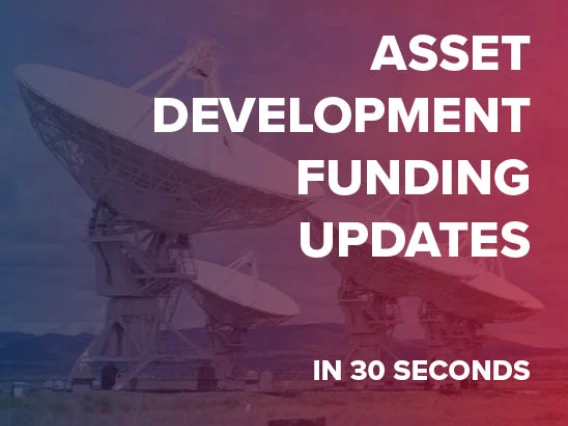 ASSET DEVELOPMENT FUNDING UPDATES

IN 30 SECONDS